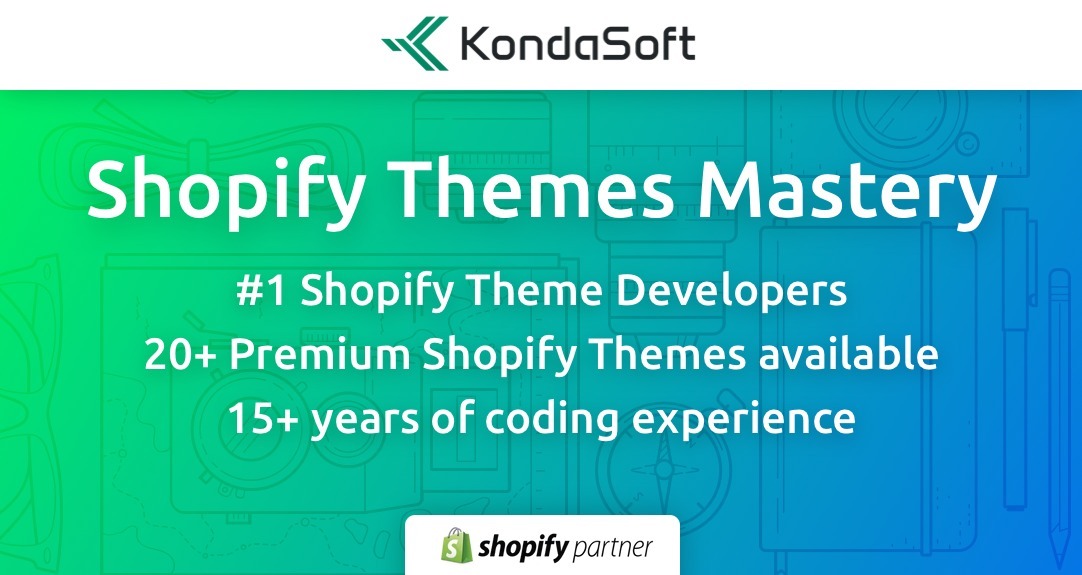 KondaSoft

Shopify Themes Mastery

#1 Shopify Theme Developers
20+ Premium Shopify Themes available
15+ years of coding experience

shopify partner